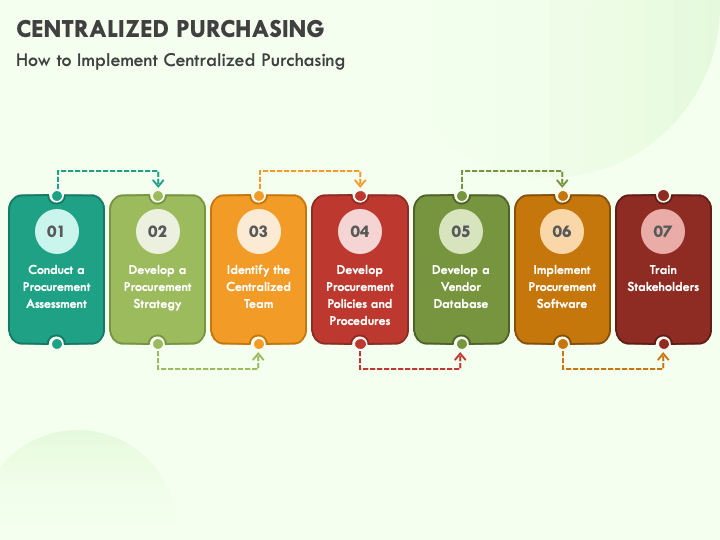 CENTRALIZED PURCHASING

How to Implement Centralized Purchasing

01
Conduct a Procurement Assessment

02
Develop a Procurement Strategy

03
Identify the Centralized Team

04
Develop Procurement Policies and Procedures

05
Develop a Vendor Database

06
Implement Procurement Software

07
Train Stakeholders